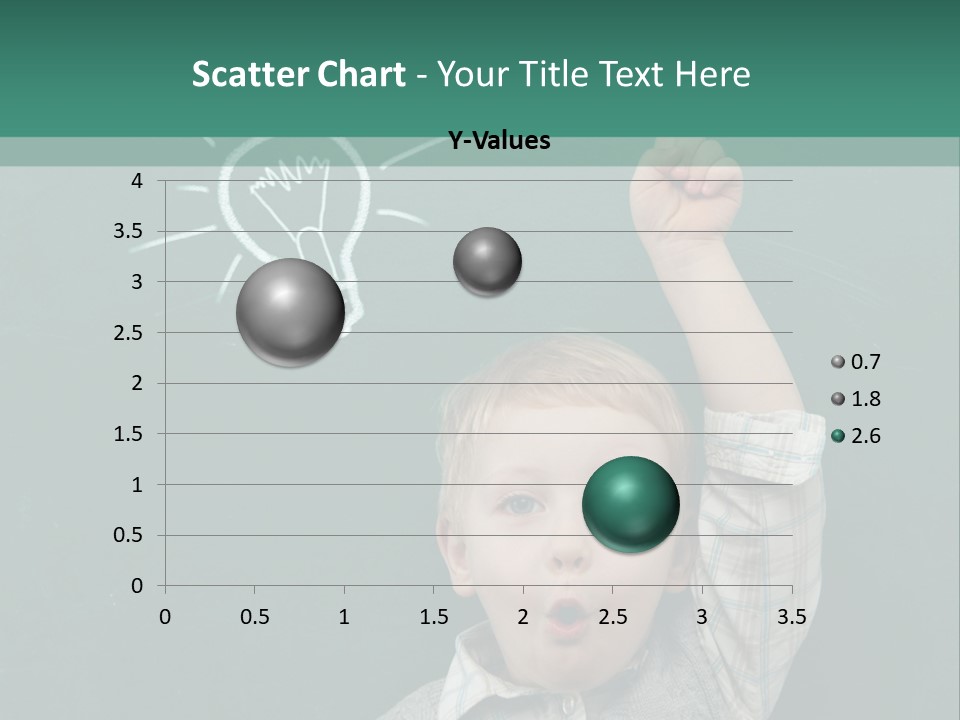 Scatter Chart - Your Title Text Here

Y-Values

4
3.5
3
2.5
2
1.5
1
0.5
0

0 0.5 1 1.5 2 2.5 3 3.5

0.7
1.8
2.6